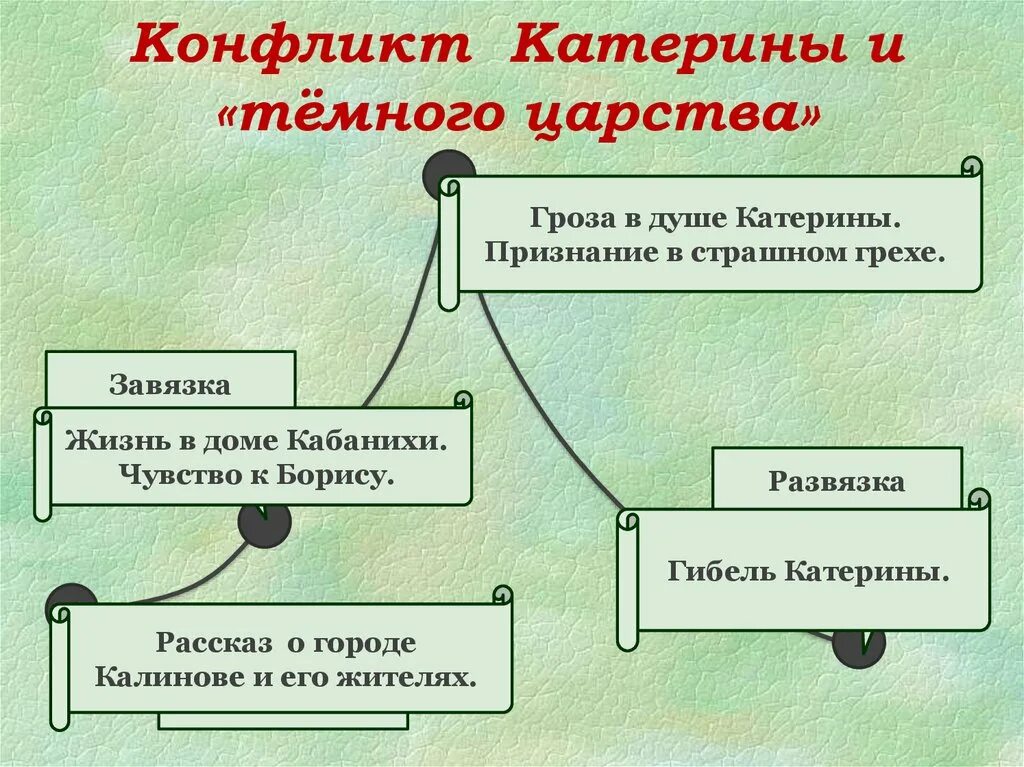 Конфликт Катерины и «тёмного царства»

Гроза в душе Катерины. Признание в страшном грехе.

Завязка

Жизнь в доме Кабанихи. Чувство к Борису.

Развязка

Гибель Катерины.

Рассказ о городе Калинове и его жителях.